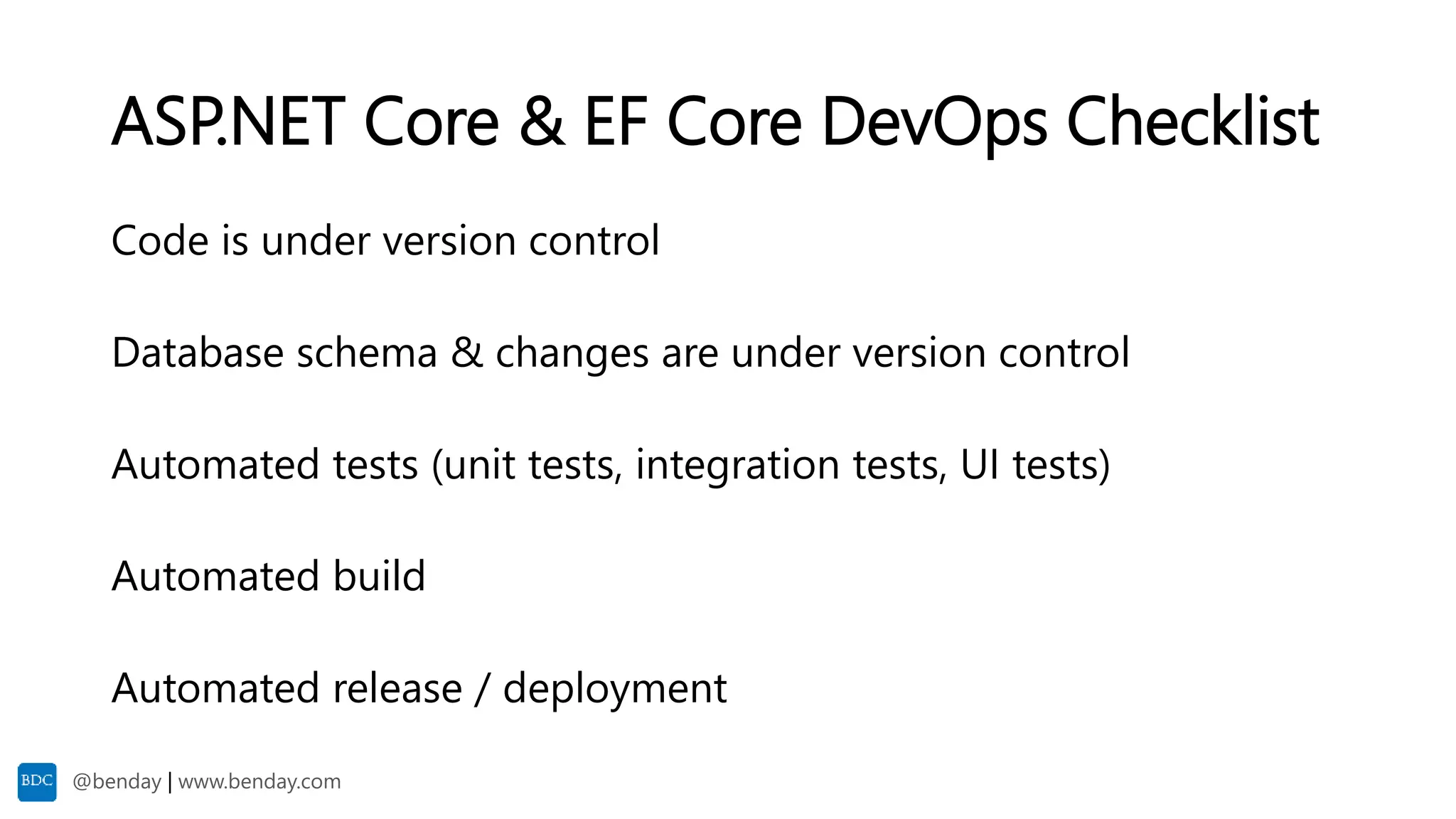 ASP.NET Core & EF Core DevOps Checklist

Code is under version control

Database schema & changes are under version control

Automated tests (unit tests, integration tests, UI tests)

Automated build

Automated release / deployment

BDC @benday | www.benday.com